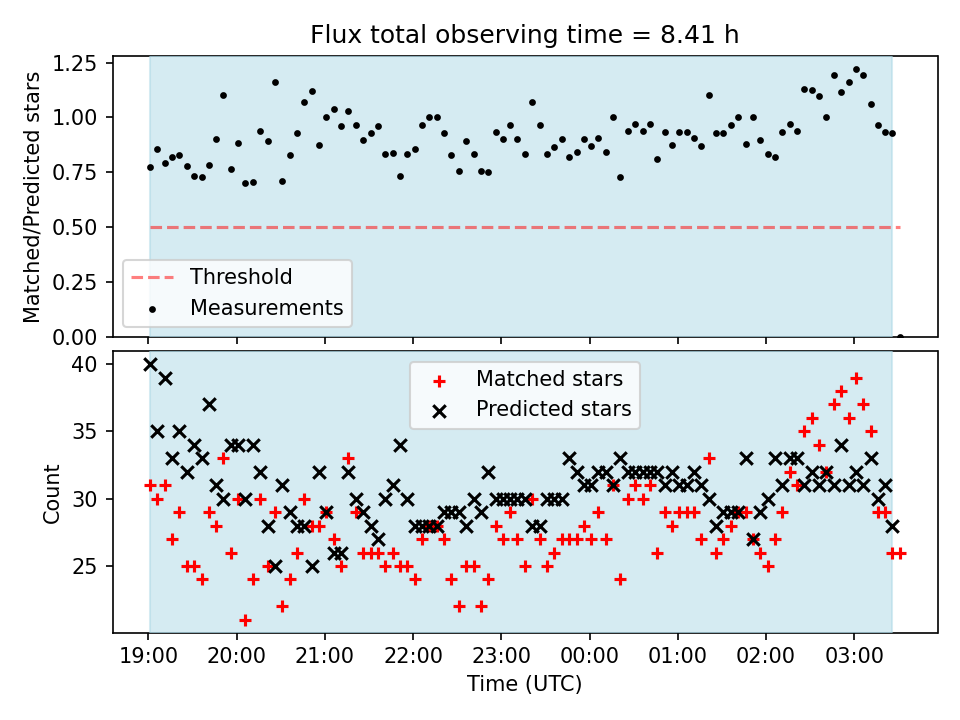 Flux total observing time = 8.41 h

Matched/Predicted stars

1.25
1.00
0.75
0.50
0.25
0.00

Threshold
Measurements

Count

40
35
30
25

Matched stars
Predicted stars

19:00 20:00 21:00 22:00 23:00 00:00 01:00 02:00 03:00

Time (UTC)